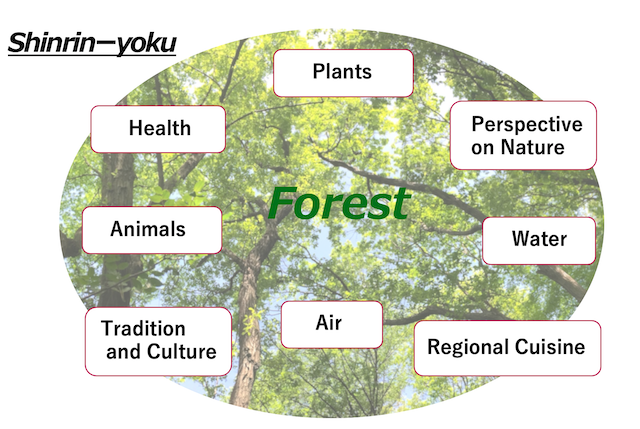 Shinrin−yoku

Plants

Health

Perspective on Nature

Forest

Animals

Water

Tradition and Culture

Air

Regional Cuisine